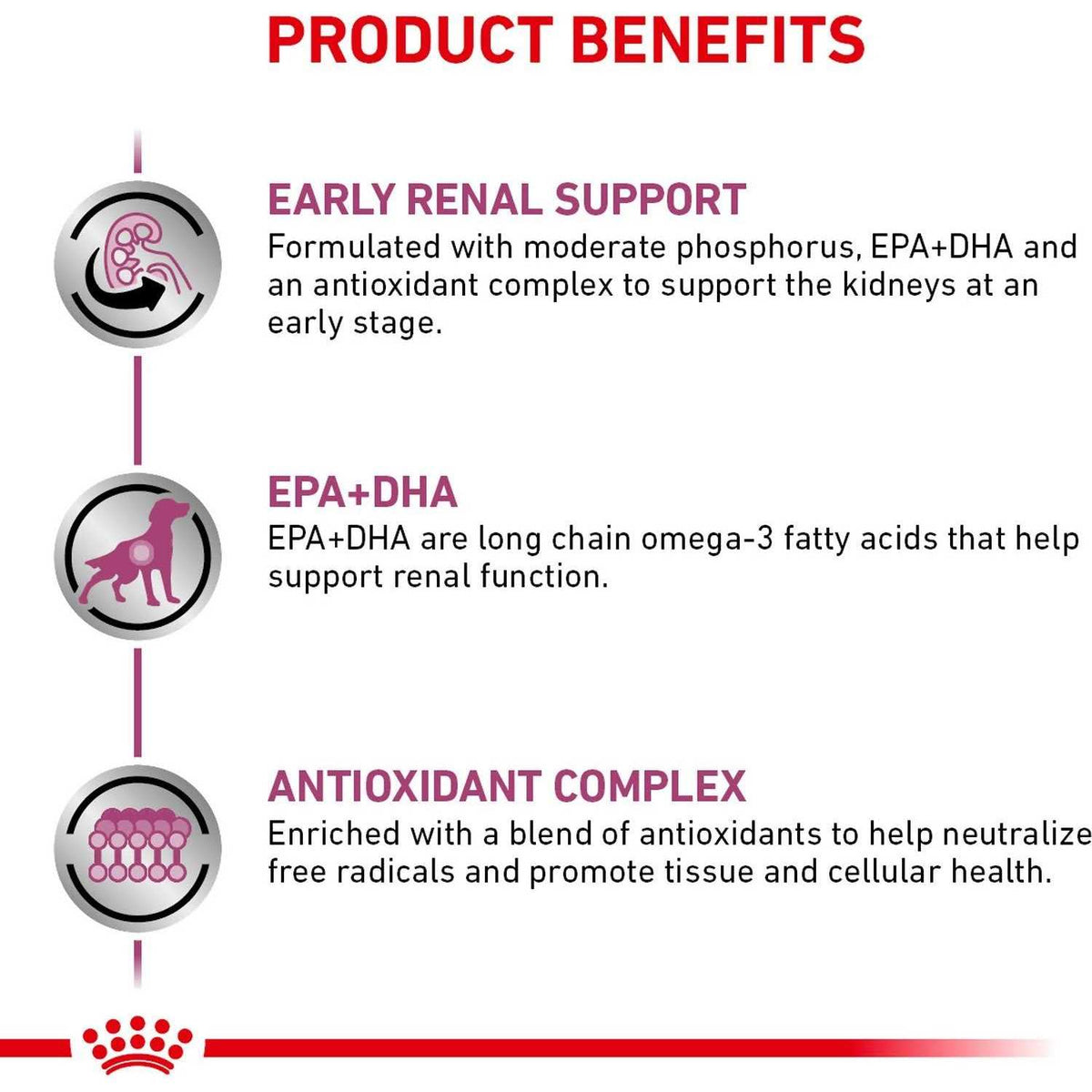 PRODUCT BENEFITS

EARLY RENAL SUPPORT
Formulated with moderate phosphorus, EPA+DHA and an antioxidant complex to support the kidneys at an early stage.

EPA+DHA
EPA+DHA are long chain omega-3 fatty acids that help support renal function.

ANTIOXIDANT COMPLEX
Enriched with a blend of antioxidants to help neutralize free radicals and promote tissue and cellular health.